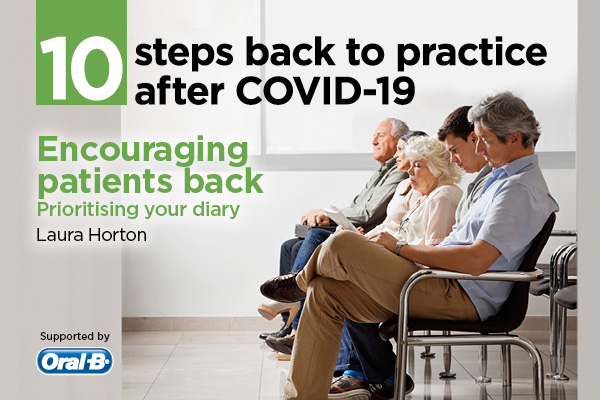 10 steps back to practice after COVID-19

Encouraging patients back
Prioritising your diary

Laura Horton

Supported by
Oral-B